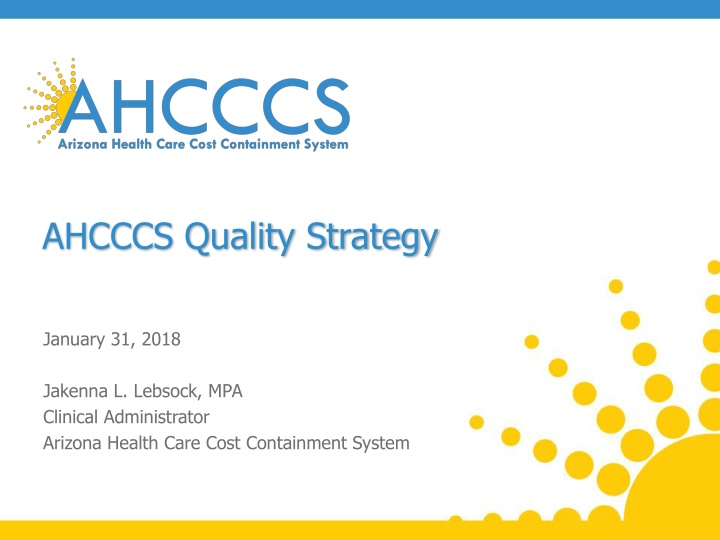 AHCCCS
Arizona Health Care Cost Containment System

AHCCCS Quality Strategy

January 31, 2018

Jakenna L. Lebsock, MPA
Clinical Administrator
Arizona Health Care Cost Containment System